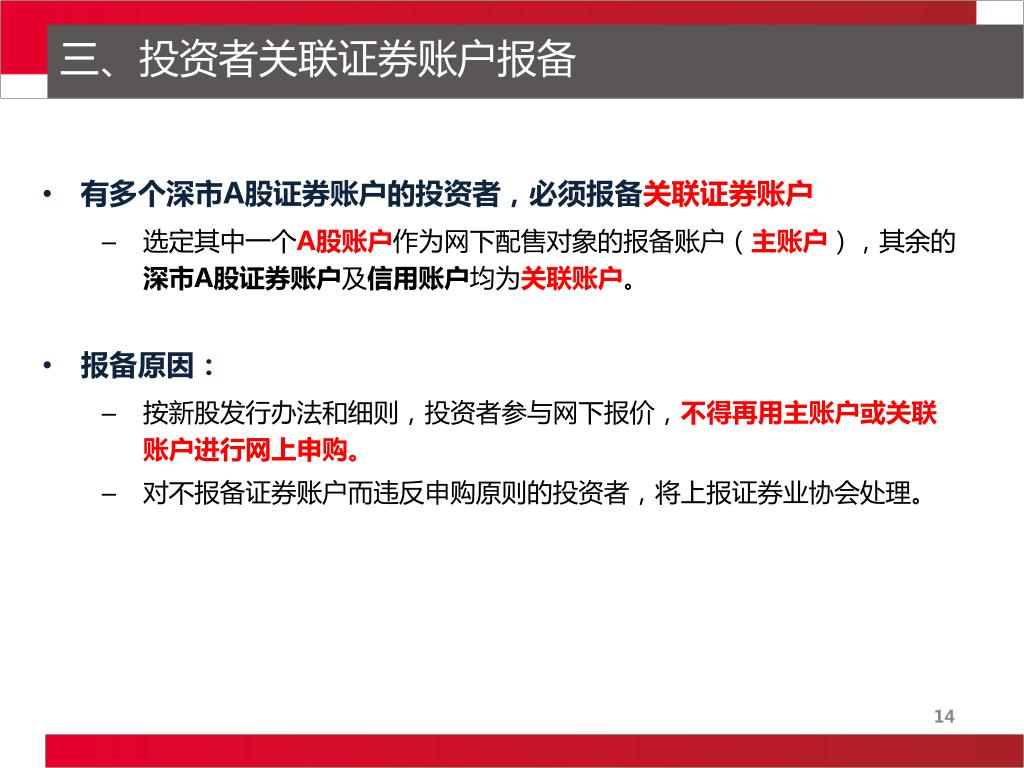 三、投资者关联证券账户报备

• 有多个深市A股证券账户的投资者，必须报备关联证券账户

– 选定其中一个A股账户作为网下配售对象的报备账户（主账户），其余的深市A股证券账户及信用账户均为关联账户。

• 报备原因：

– 按新股发行办法和细则，投资者参与网下报价，不得再用主账户或关联账户进行网上申购。

– 对不报备证券账户而违反申购原则的投资者，将上报证券业协会处理。

14